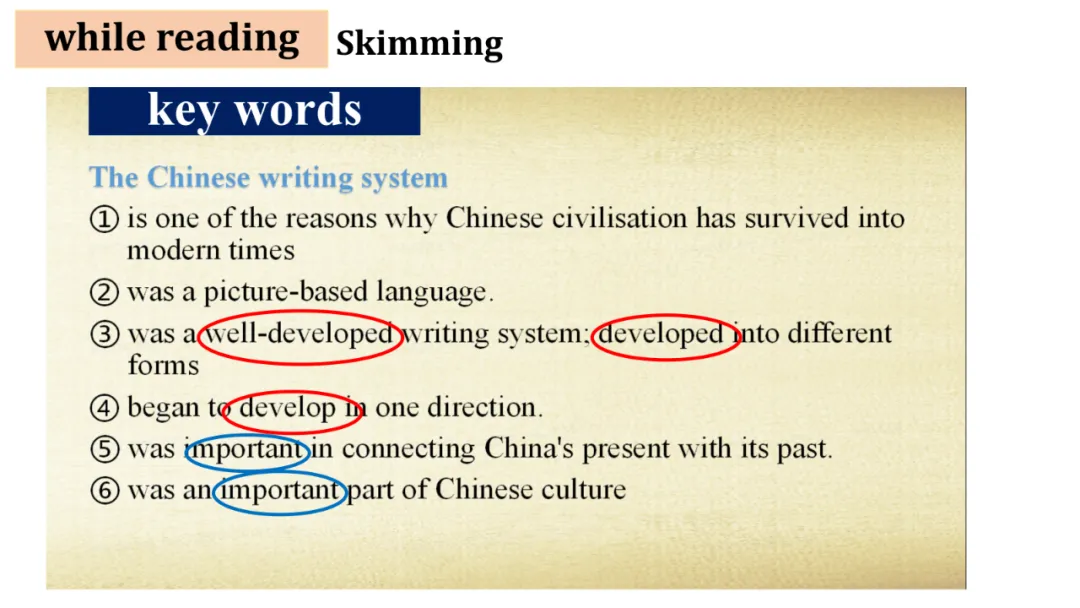 while reading Skimming

key words

The Chinese writing system

① is one of the reasons why Chinese civilisation has survived into modern times

② was a picture-based language.

③ was a well-developed writing system; developed into different forms

④ began to develop in one direction.

⑤ was important in connecting China's present with its past.

⑥ was an important part of Chinese culture